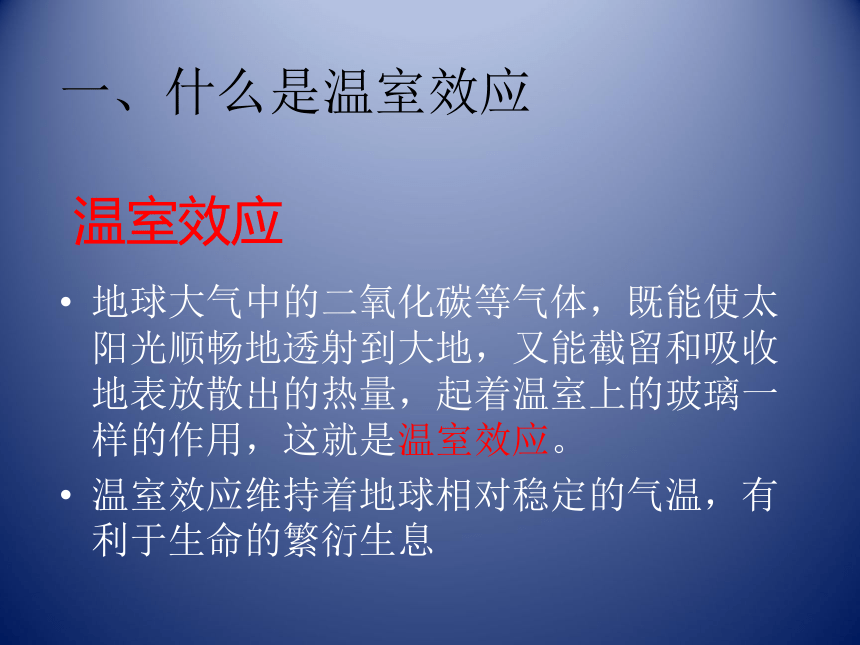 一、什么是温室效应

温室效应

• 地球大气中的二氧化碳等气体，既能使太阳光顺畅地透射到大地，又能截留和吸收地表放散出的热量，起着温室上的玻璃一样的作用，这就是温室效应。

• 温室效应维持着地球相对稳定的气温，有利于生命的繁衍生息